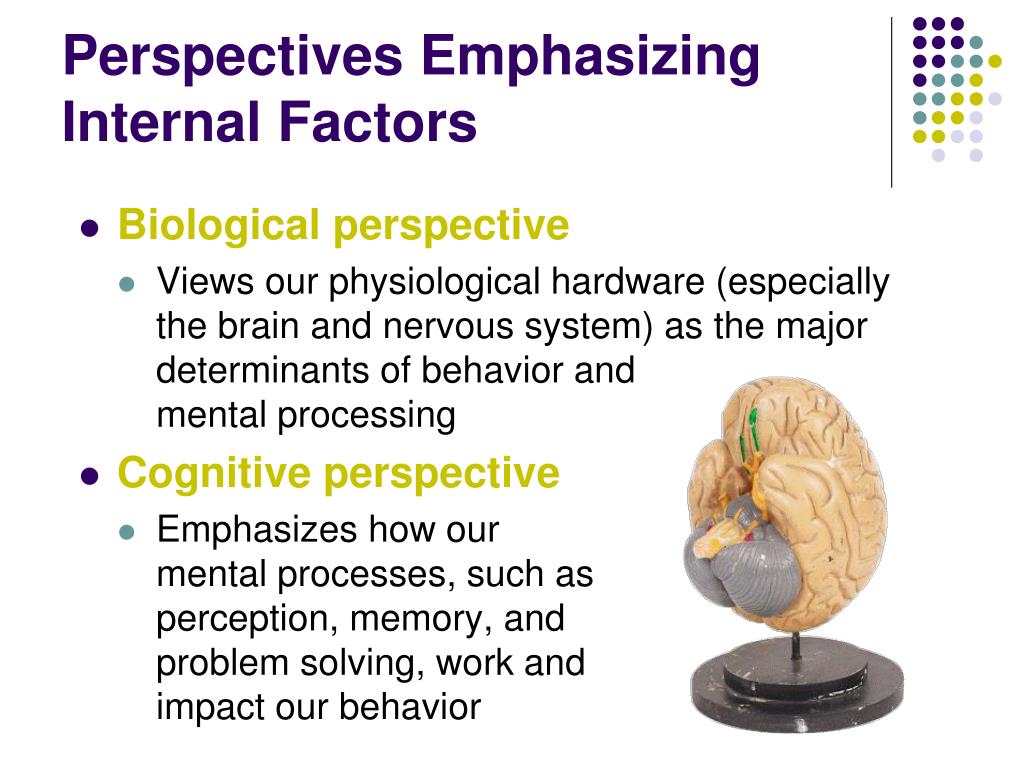 Perspectives Emphasizing Internal Factors

- Biological perspective
  - Views our physiological hardware (especially the brain and nervous system) as the major determinants of behavior and mental processing
- Cognitive perspective
  - Emphasizes how our mental processes, such as perception, memory, and problem solving, work and impact our behavior